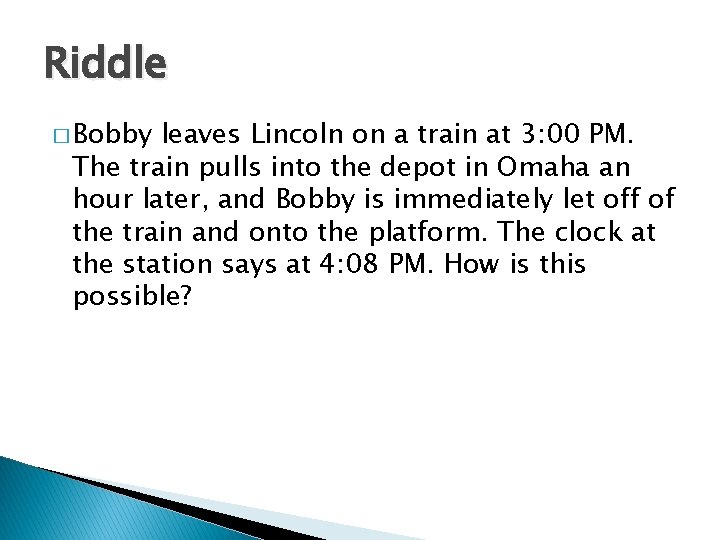 Riddle

□ Bobby leaves Lincoln on a train at 3:00 PM. The train pulls into the depot in Omaha an hour later, and Bobby is immediately let off of the train and onto the platform. The clock at the station says at 4:08 PM. How is this possible?